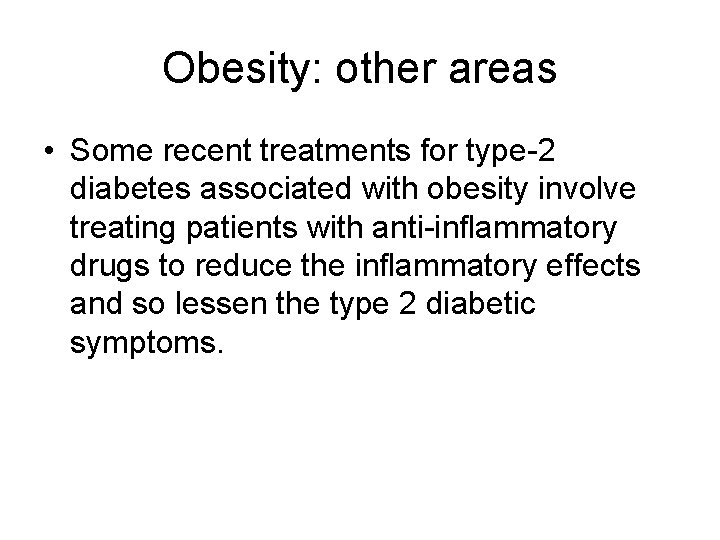 Obesity: other areas

• Some recent treatments for type-2 diabetes associated with obesity involve treating patients with anti-inflammatory drugs to reduce the inflammatory effects and so lessen the type 2 diabetic symptoms.